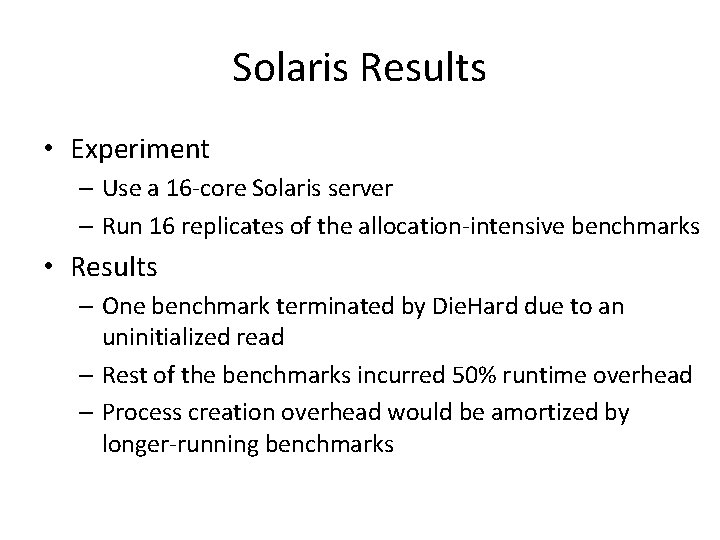 Solaris Results

• Experiment
  – Use a 16-core Solaris server
  – Run 16 replicates of the allocation-intensive benchmarks
• Results
  – One benchmark terminated by DieHard due to an uninitialized read
  – Rest of the benchmarks incurred 50% runtime overhead
  – Process creation overhead would be amortized by longer-running benchmarks